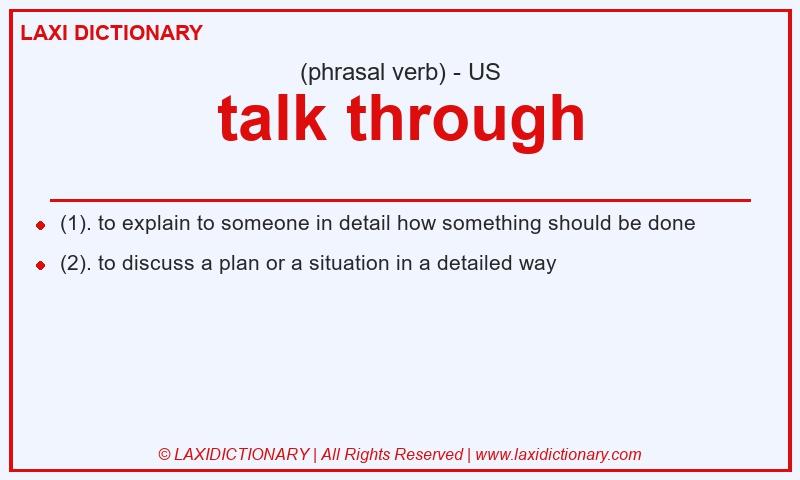 LAXI DICTIONARY

(phrasal verb) - US

talk through

- (1). to explain to someone in detail how something should be done
- (2). to discuss a plan or a situation in a detailed way

© LAXIDICTIONARY | All Rights Reserved | www.laxidictionary.com